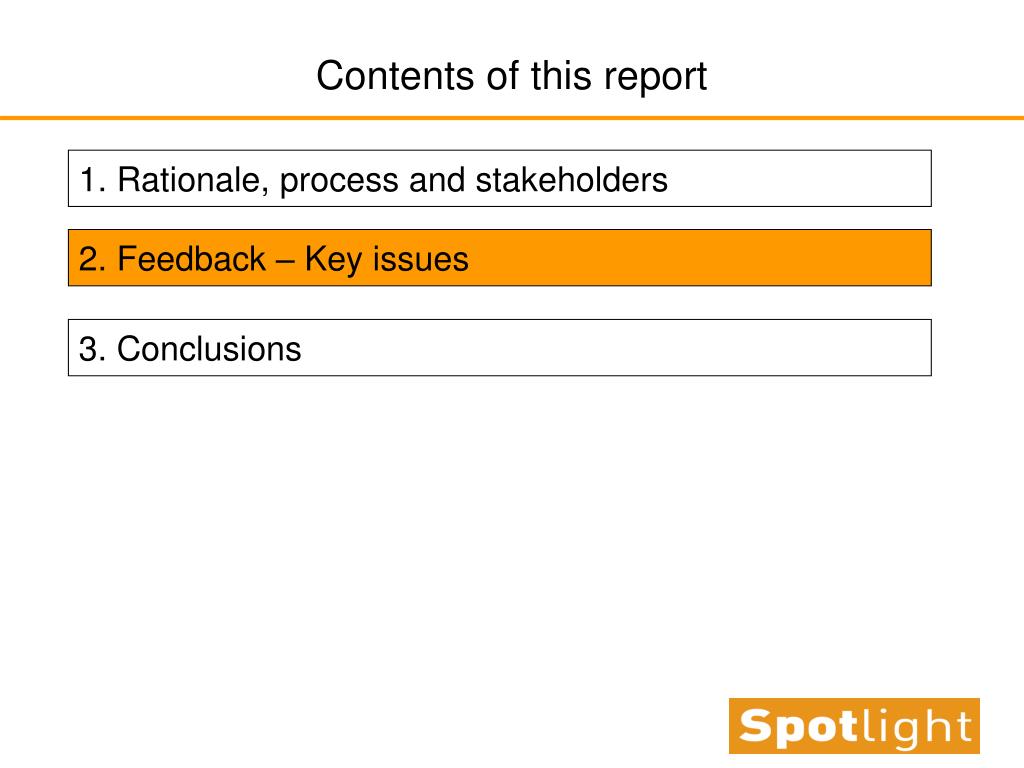 Contents of this report

1. Rationale, process and stakeholders

2. Feedback – Key issues

3. Conclusions

Spotlight